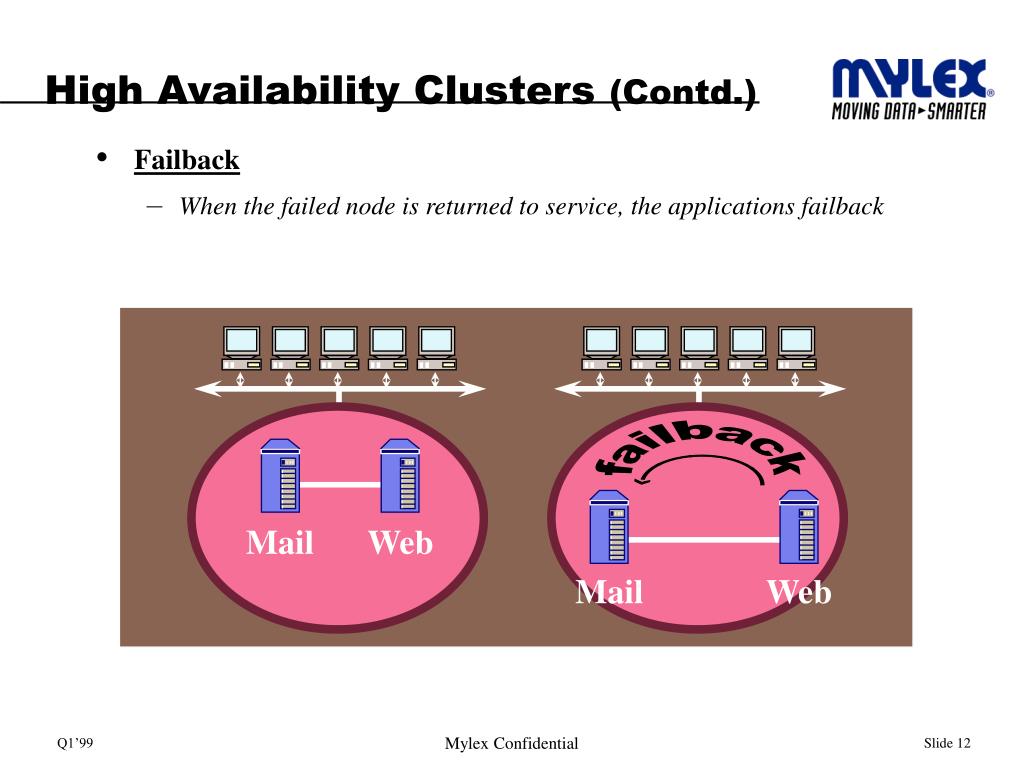 High Availability Clusters (Contd.)

MYLEX®
MOVING DATA►SMARTER

• Failback
– When the failed node is returned to service, the applications failback

Mail Web

failback

Mail Web

Q1'99

Mylex Confidential

Slide 12